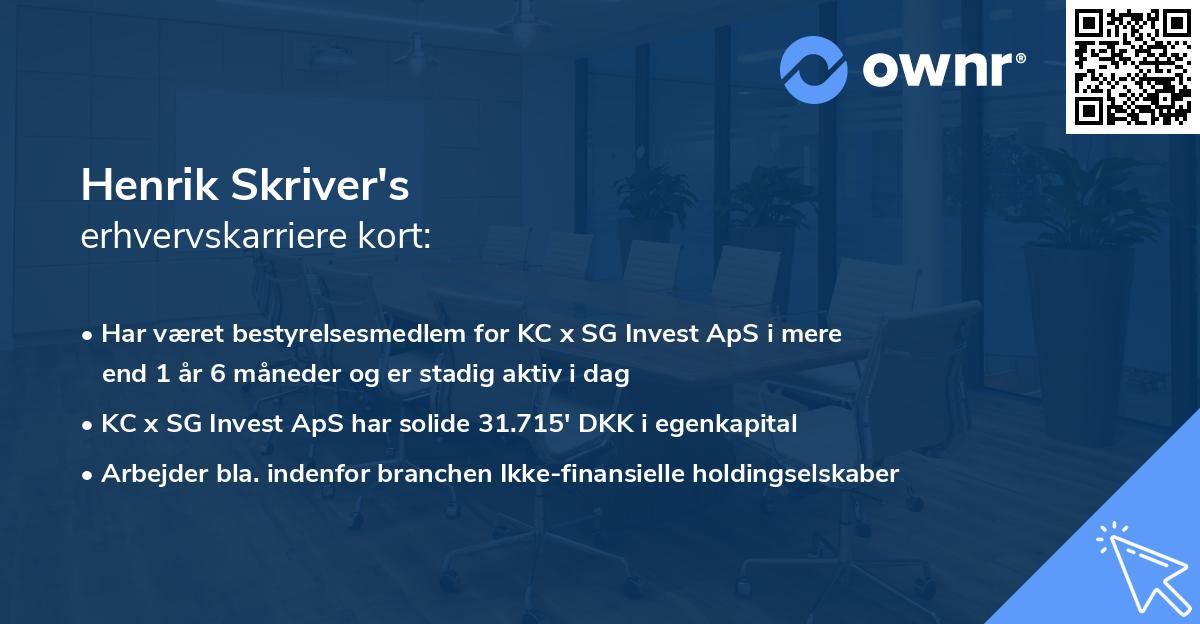 ownr®

Henrik Skriver's
erhvervskarriere kort:

• Har været bestyrelsesmedlem for KC x SG Invest ApS i mere end 1 år 6 måneder og er stadig aktiv i dag
• KC x SG Invest ApS har solide 31.715' DKK i egenkapital
• Arbejder bla. indenfor branchen Ikke-finansielle holdingselskaber